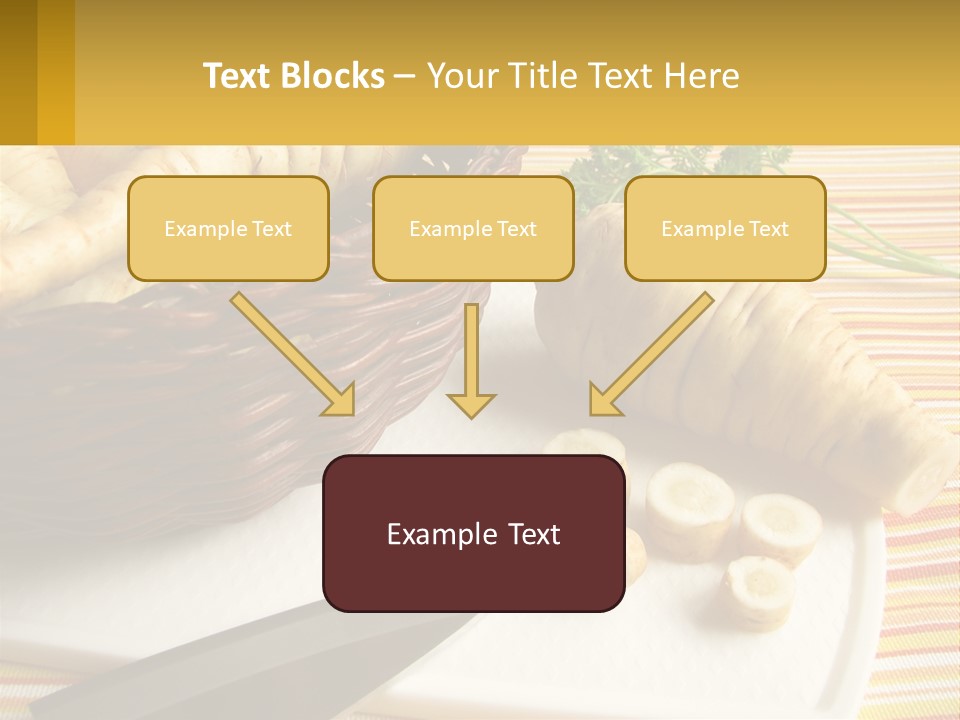 Text Blocks – Your Title Text Here

Example Text

Example Text

Example Text

Example Text